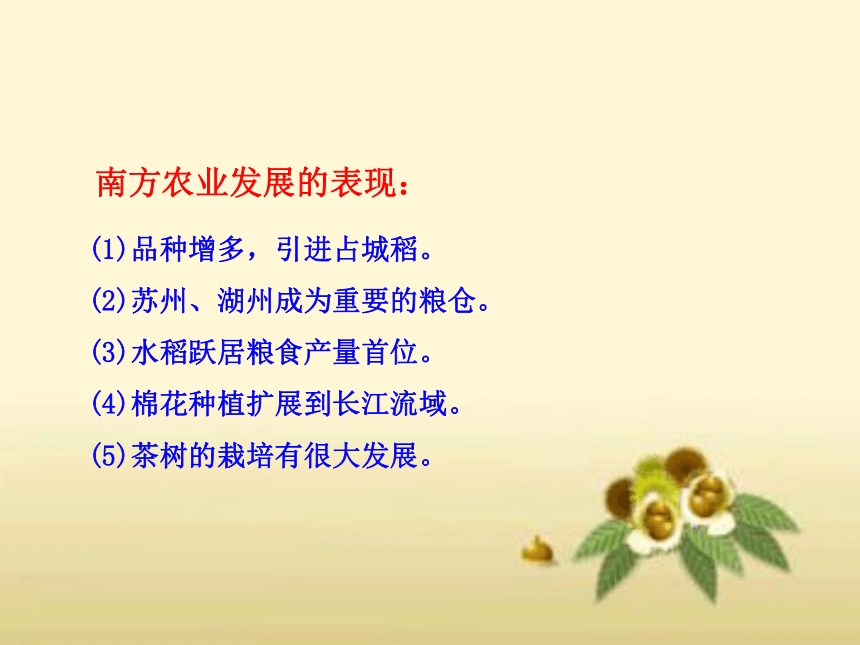 南方农业发展的表现：

(1)品种增多，引进占城稻。

(2)苏州、湖州成为重要的粮仓。

(3)水稻跃居粮食产量首位。

(4)棉花种植扩展到长江流域。

(5)茶树的栽培有很大发展。